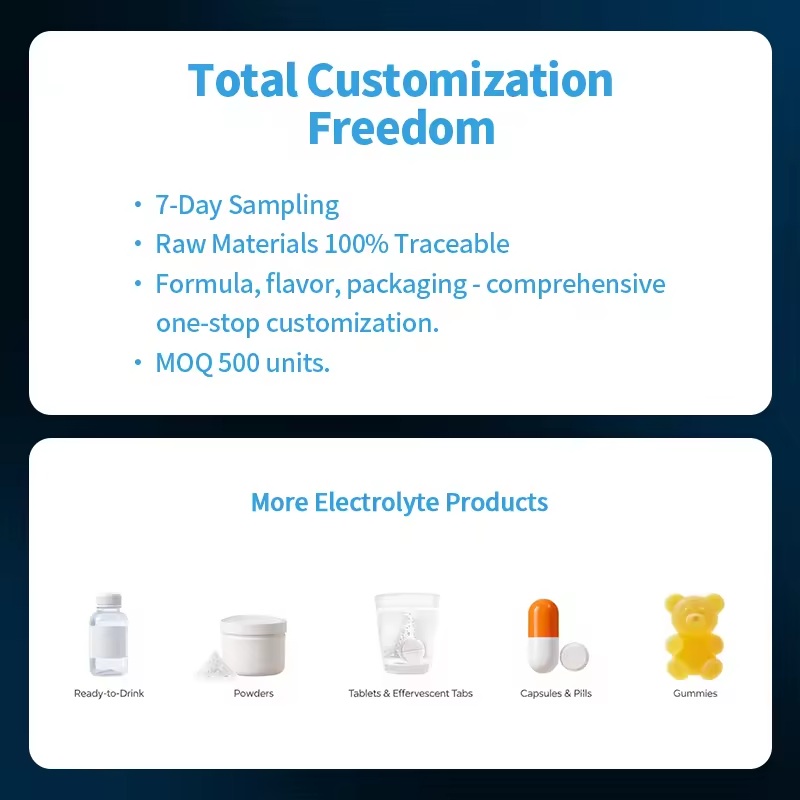 Total Customization Freedom

• 7-Day Sampling
• Raw Materials 100% Traceable
• Formula, flavor, packaging - comprehensive one-stop customization.
• MOQ 500 units.

More Electrolyte Products

Ready-to-Drink

Powders

Tablets & Effervescent Tabs

Capsules & Pills

Gummies